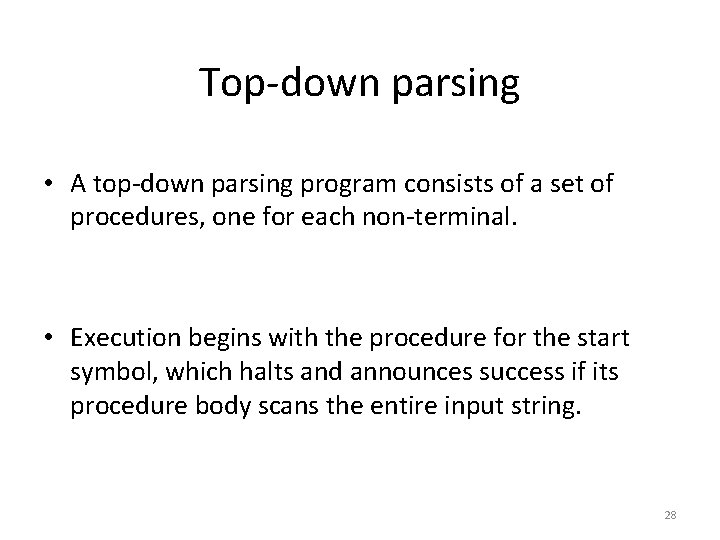 Top-down parsing

• A top-down parsing program consists of a set of procedures, one for each non-terminal.

• Execution begins with the procedure for the start symbol, which halts and announces success if its procedure body scans the entire input string.

28